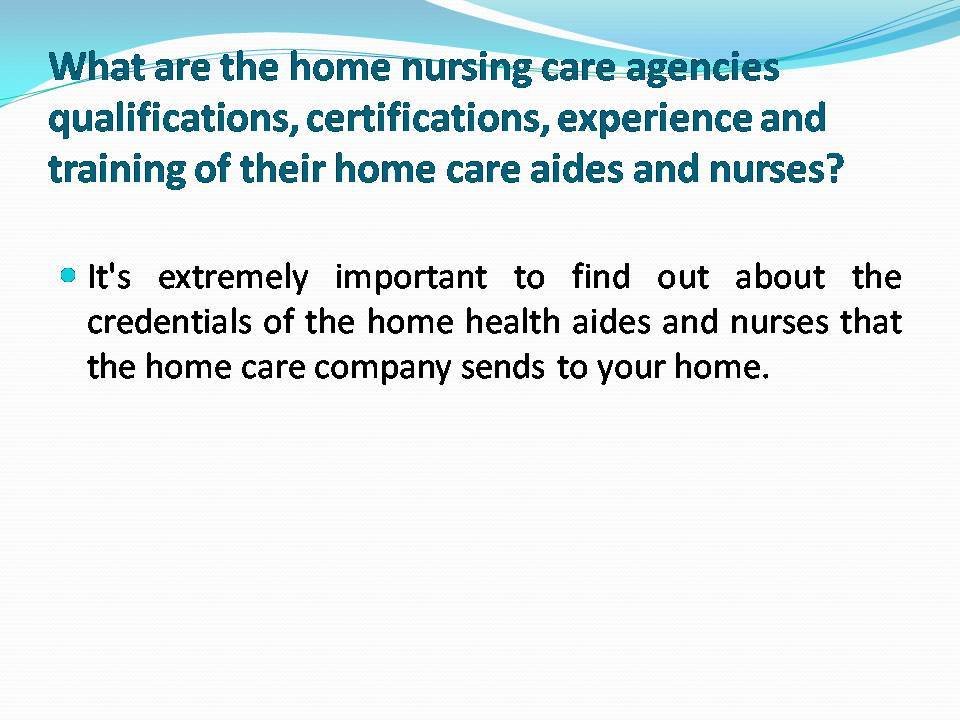 What are the home nursing care agencies qualifications, certifications, experience and training of their home care aides and nurses?

It's extremely important to find out about the credentials of the home health aides and nurses that the home care company sends to your home.